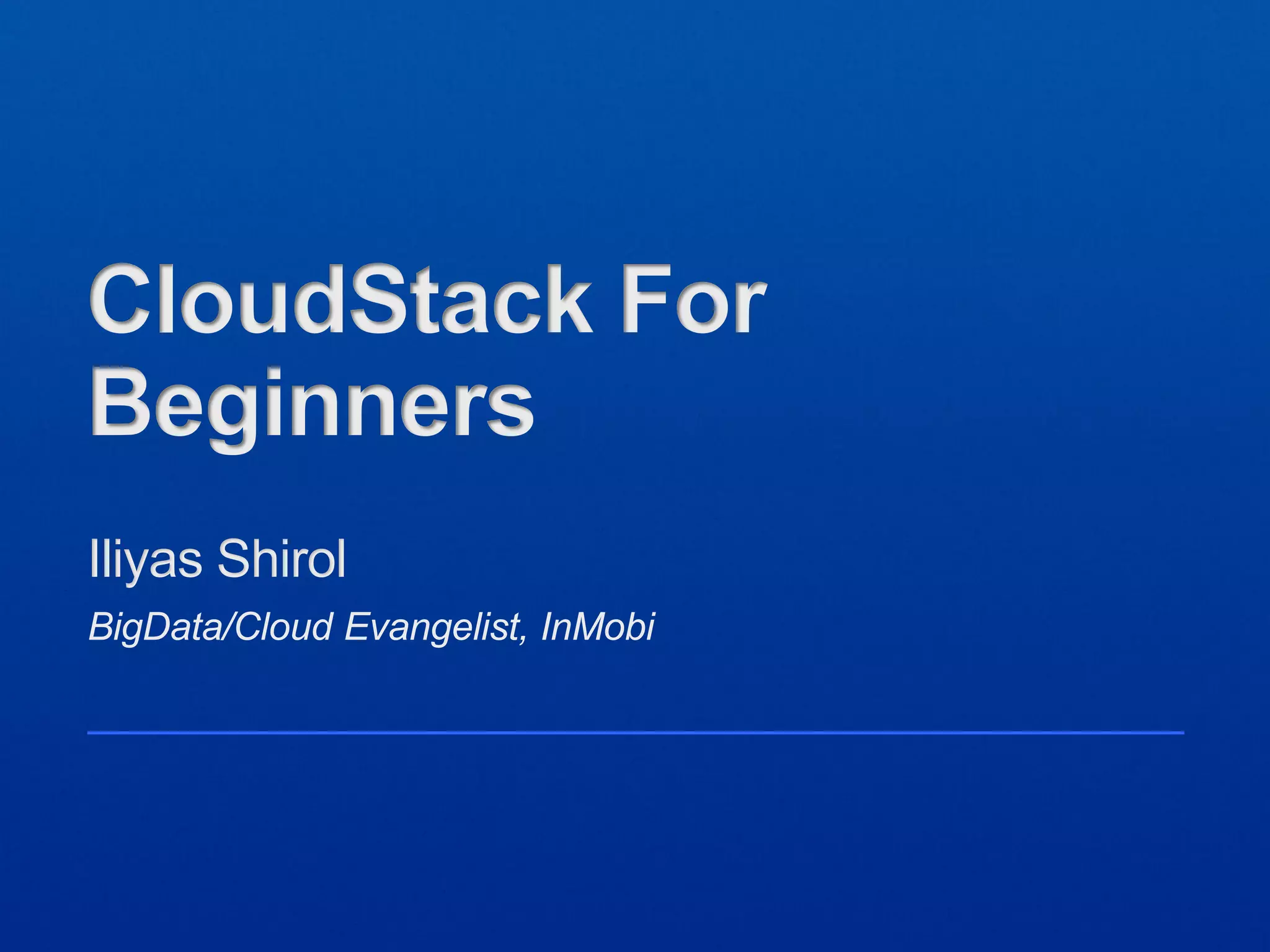 CloudStack For Beginners

Iliyas Shirol

BigData/Cloud Evangelist, InMobi